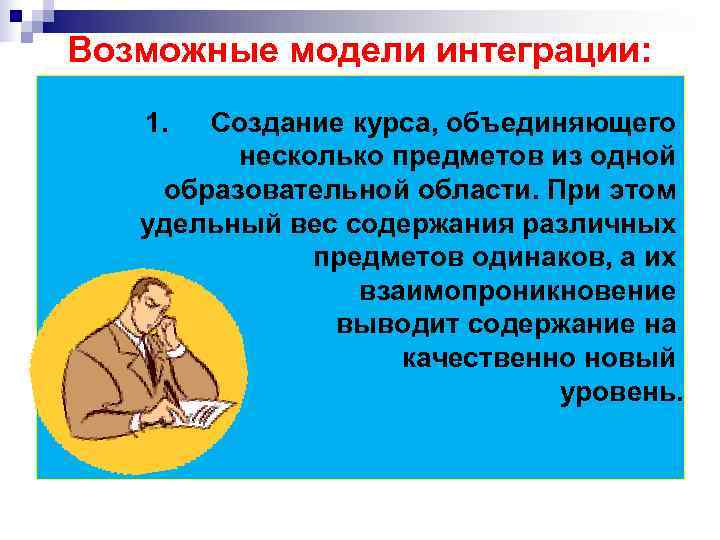 Возможные модели интеграции:

1. Создание курса, объединяющего несколько предметов из одной образовательной области. При этом удельный вес содержания различных предметов одинаков, а их взаимопроникновение выводит содержание на качественно новый уровень.